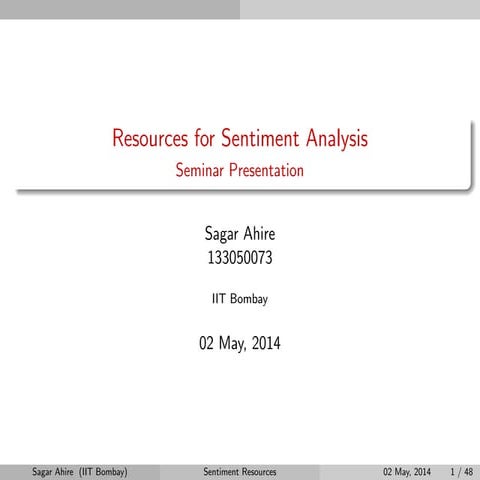 Resources for Sentiment Analysis
Seminar Presentation

Sagar Ahire
133050073

IIT Bombay

02 May, 2014

Sagar Ahire (IIT Bombay) Sentiment Resources 02 May, 2014 1 / 48